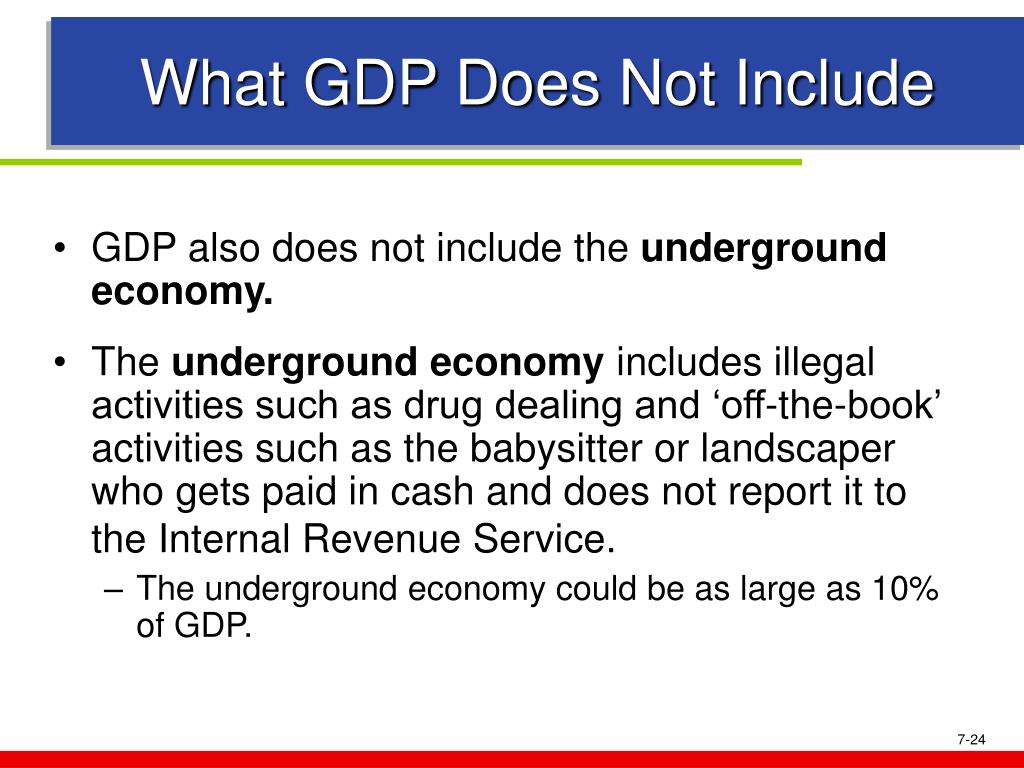 What GDP Does Not Include

• GDP also does not include the underground economy.

• The underground economy includes illegal activities such as drug dealing and ‘off-the-book’ activities such as the babysitter or landscaper who gets paid in cash and does not report it to the Internal Revenue Service.
– The underground economy could be as large as 10% of GDP.

7-24